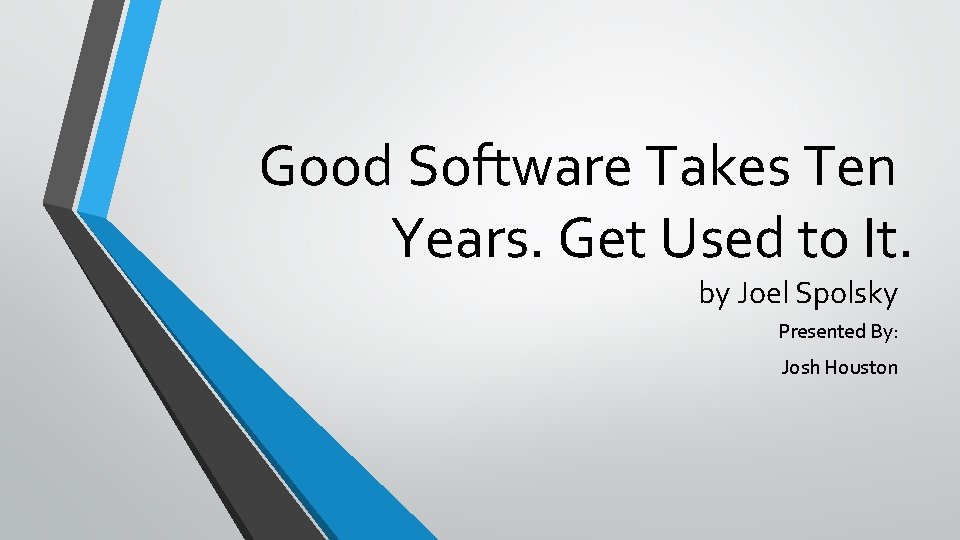 Good Software Takes Ten Years. Get Used to It.

by Joel Spolsky

Presented By:

Josh Houston